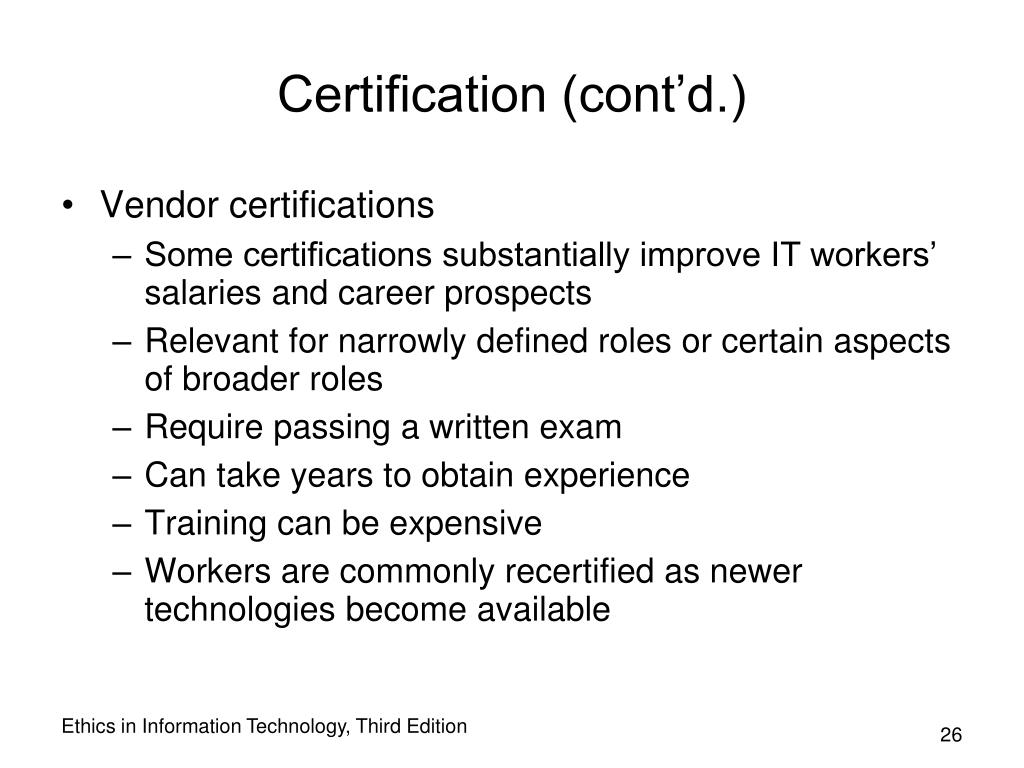 Certification (cont’d.)

• Vendor certifications
  – Some certifications substantially improve IT workers’ salaries and career prospects
  – Relevant for narrowly defined roles or certain aspects of broader roles
  – Require passing a written exam
  – Can take years to obtain experience
  – Training can be expensive
  – Workers are commonly recertified as newer technologies become available

Ethics in Information Technology, Third Edition

26